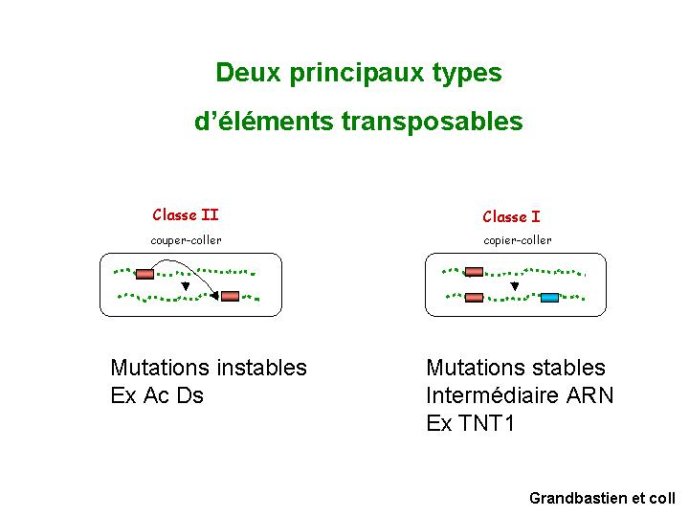 Deux principaux types
d'éléments transposables

Classe II
couper-coller

Mutations instables
Ex Ac Ds

Classe I
copier-coller

Mutations stables
Intermédiaire ARN
Ex TNT1

Grandbastien et coll